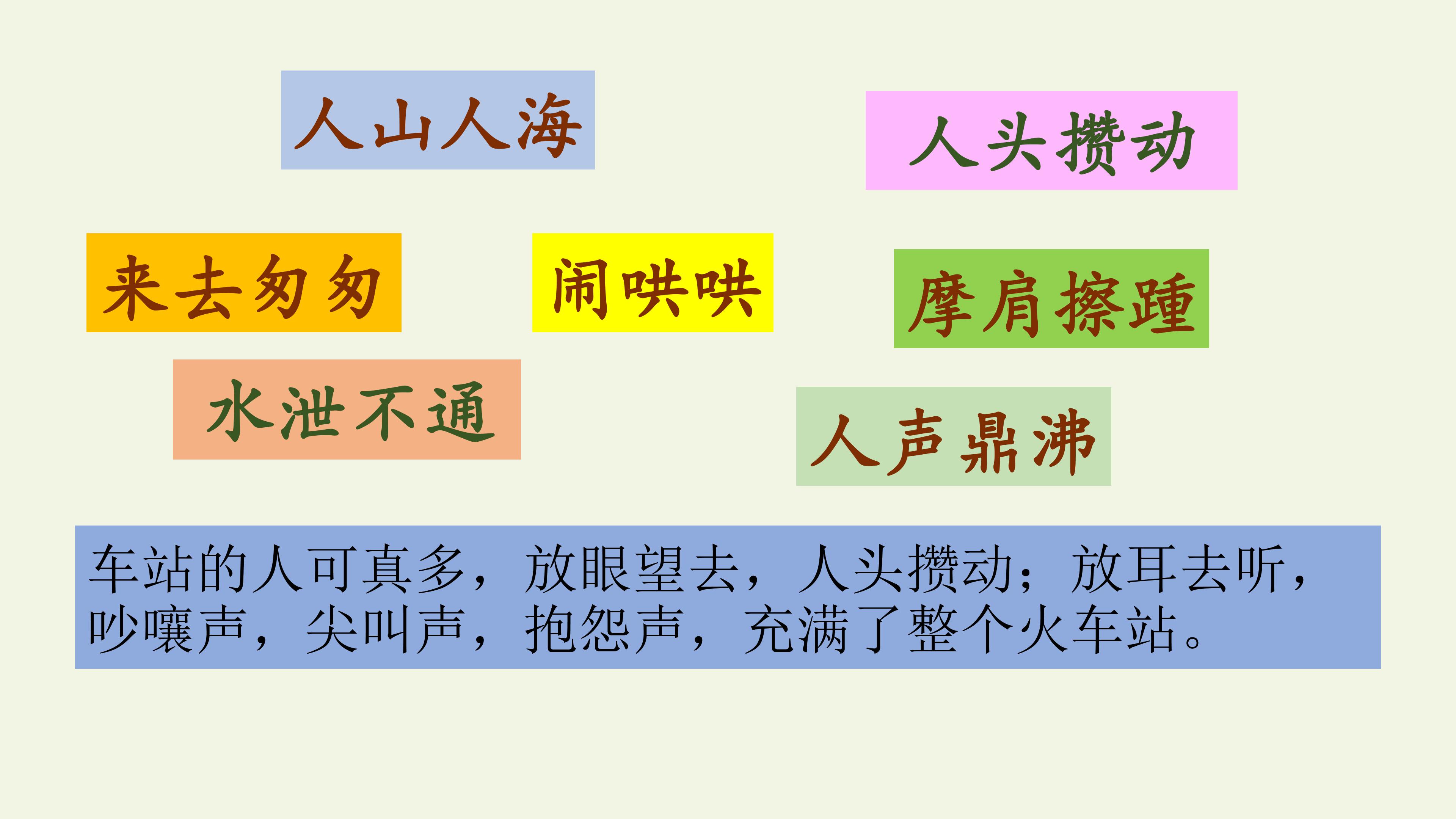 人山人海

人头攒动

来去匆匆

闹哄哄

摩肩擦踵

水泄不通

人声鼎沸

车站的人可真多，放眼望去，人头攒动；放耳去听，吵嚷声，尖叫声，抱怨声，充满了整个火车站。